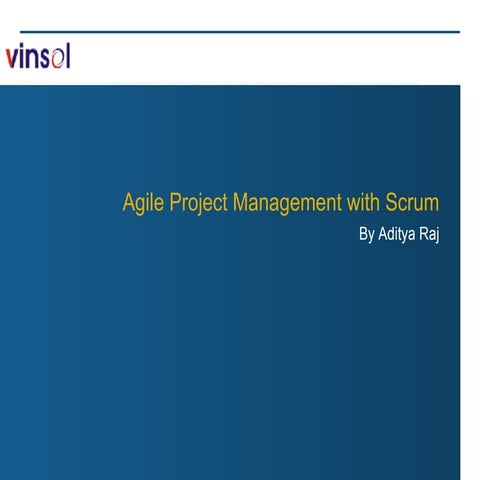 vinsol

Agile Project Management with Scrum

By Aditya Raj